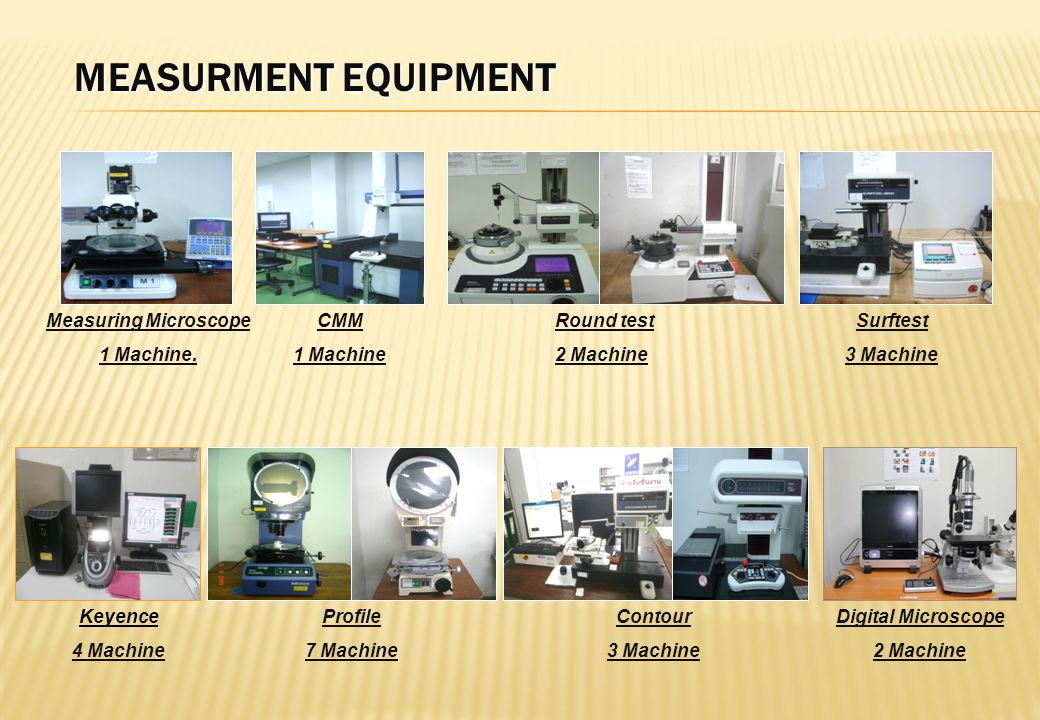 MEASURMENT EQUIPMENT

Measuring Microscope
1 Machine.

CMM
1 Machine

Round test
2 Machine

Surftest
3 Machine

Keyence
4 Machine

Profile
7 Machine

Contour
3 Machine

Digital Microscope
2 Machine